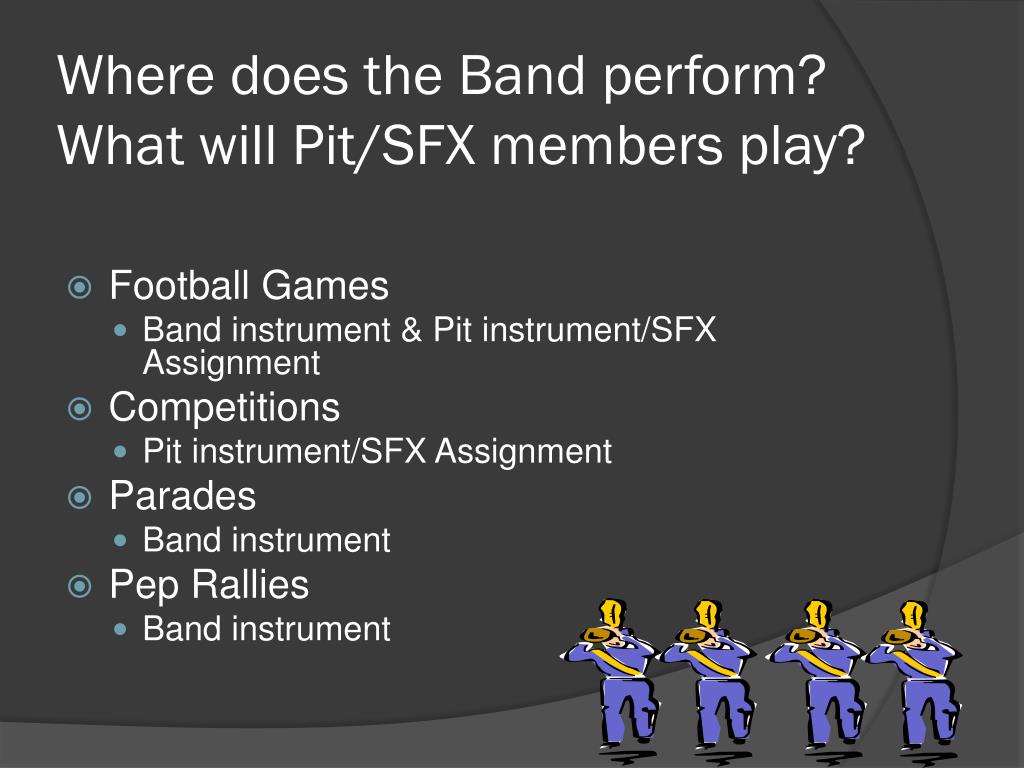 Where does the Band perform? What will Pit/SFX members play?

Football Games
Band instrument & Pit instrument/SFX Assignment
Competitions
Pit instrument/SFX Assignment
Parades
Band instrument
Pep Rallies
Band instrument